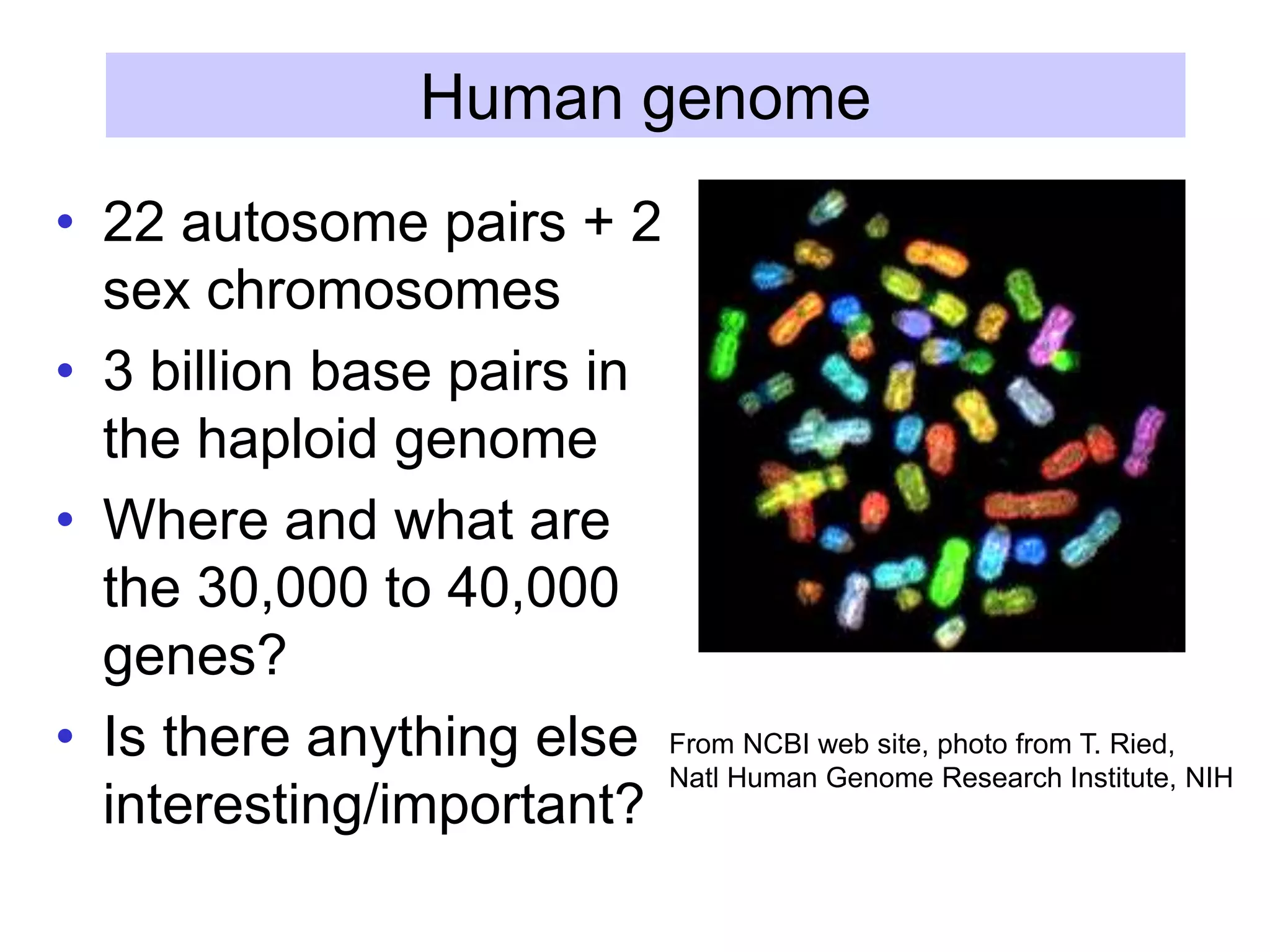 Human genome

• 22 autosome pairs + 2 sex chromosomes
• 3 billion base pairs in the haploid genome
• Where and what are the 30,000 to 40,000 genes?
• Is there anything else interesting/important?

From NCBI web site, photo from T. Ried, Natl Human Genome Research Institute, NIH